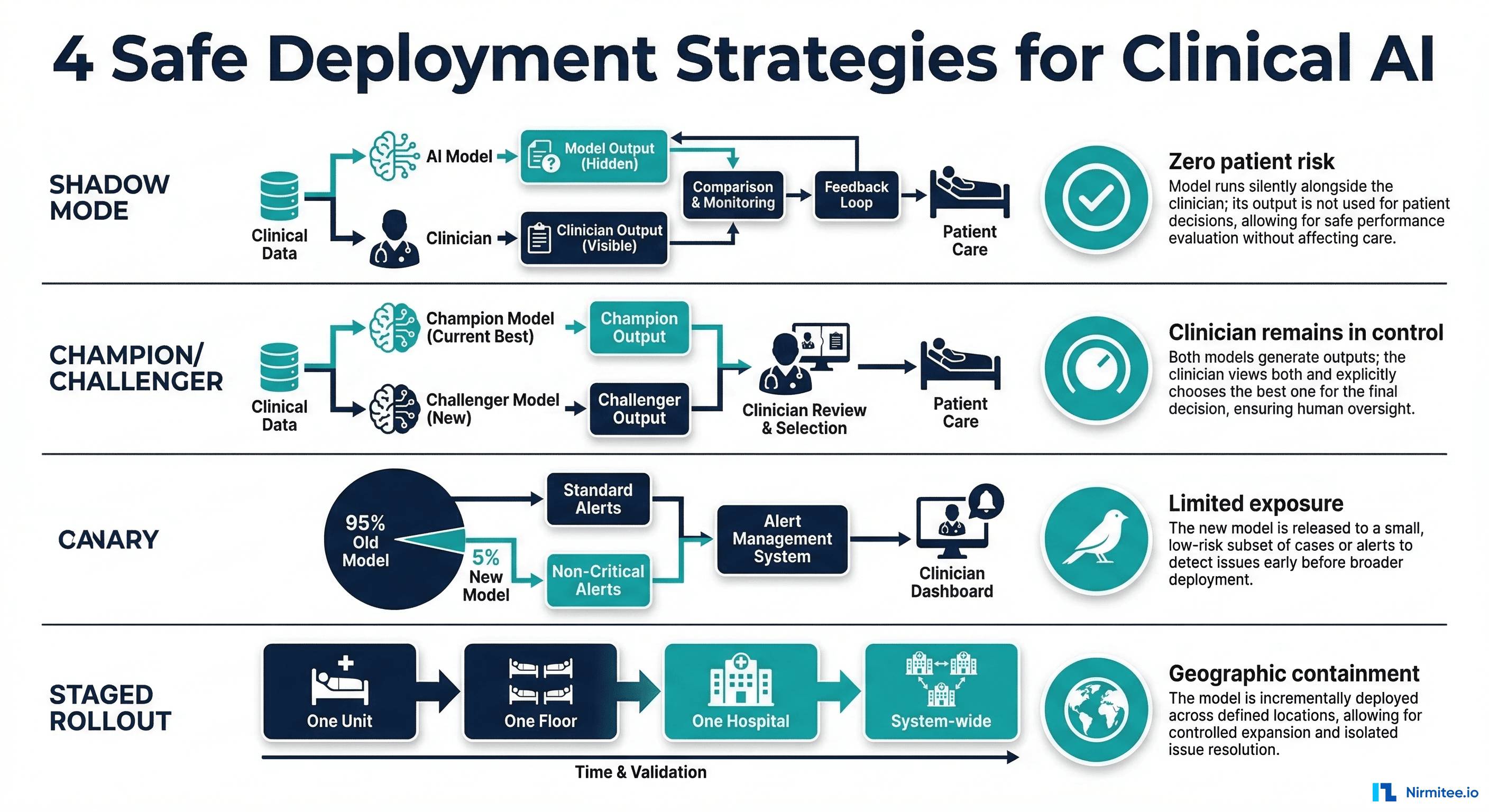 4 Safe Deployment Strategies for Clinical AI

SHADOW MODE

Clinical Data

AI Model

Model Output (Hidden)

Clinician

Clinician Output (Visible)

Comparison & Monitoring

Feedback Loop

Patient Care

Zero patient risk

Model runs silently alongside the clinician; its output is not used for patient decisions, allowing for safe performance evaluation without affecting care.

CHAMPION/ CHALLENGER

Clinical Data

Champion Model (Current Best)

Champion Output

Challenger Model (New)

Challenger Output

Clinician Review & Selection

Patient Care

Clinician remains in control

Both models generate outputs; the clinician views both and explicitly chooses the best one for the final decision, ensuring human oversight.

CANARY

95% Old Model

5% New Model

Standard Alerts

Non-Critical Alerts

Alert Management System

Clinician Dashboard

Limited exposure

The new model is released to a small, low-risk subset of cases or alerts to detect issues early before broader deployment.

STAGED ROLLOUT

One Unit

One Floor

One Hospital

System-wide

Time & Validation

Geographic containment

The model is incrementally deployed across defined locations, allowing for controlled expansion and isolated issue resolution.

Nirmitee.io